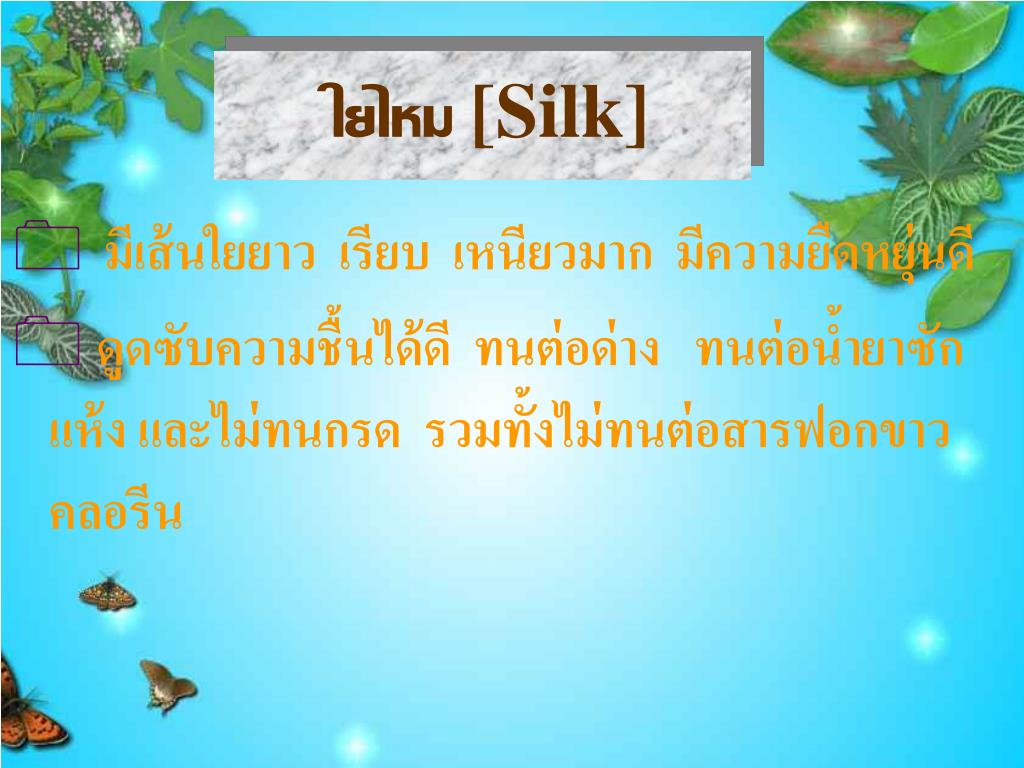 ใยไหม [Silk]

มีเส้นใยยาว เรียบ เหนียวมาก มีความยืดหยุ่นดี

ดูดซับความชื้นได้ดี ทนต่อด่าง ทนต่อน้ำยาซักแห้ง และไม่ทนกรด รวมทั้งไม่ทนต่อสารฟอกขาวคลอรีน